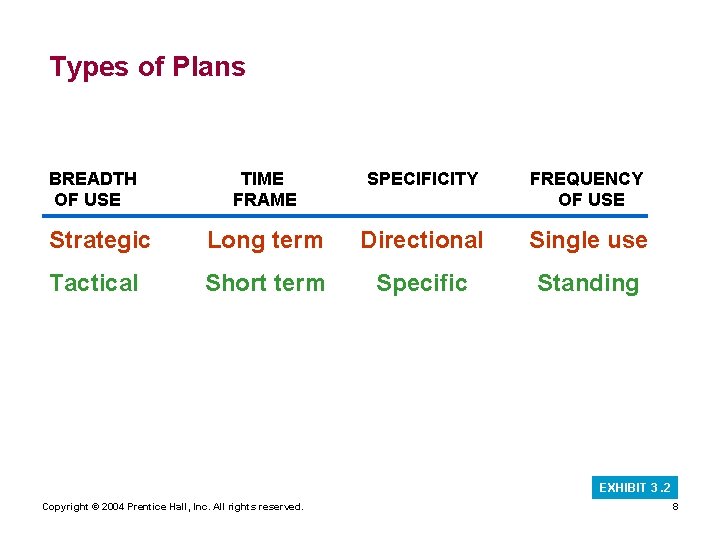 Types of Plans

| BREADTH OF USE | TIME FRAME | SPECIFICITY | FREQUENCY OF USE |
|---|---|---|---|
| Strategic | Long term | Directional | Single use |
| Tactical | Short term | Specific | Standing |

EXHIBIT 3.2

Copyright © 2004 Prentice Hall, Inc. All rights reserved.

8